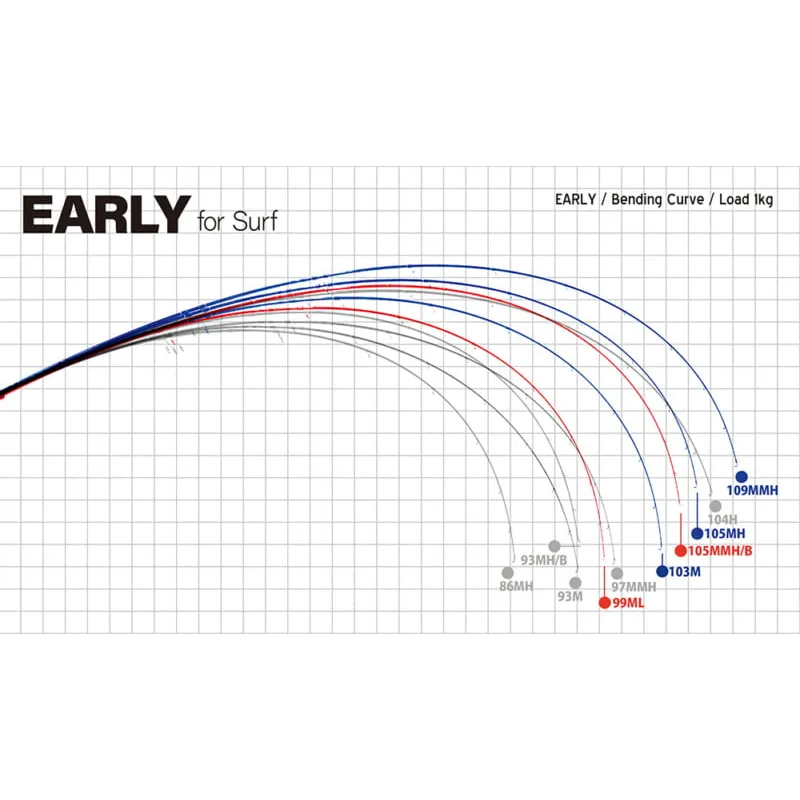 EARLY for Surf

EARLY / Bending Curve / Load 1kg

109MMH
104H
105MH
105MMH/B
103M
93MH/B
86MH
93M
97MMH
99ML